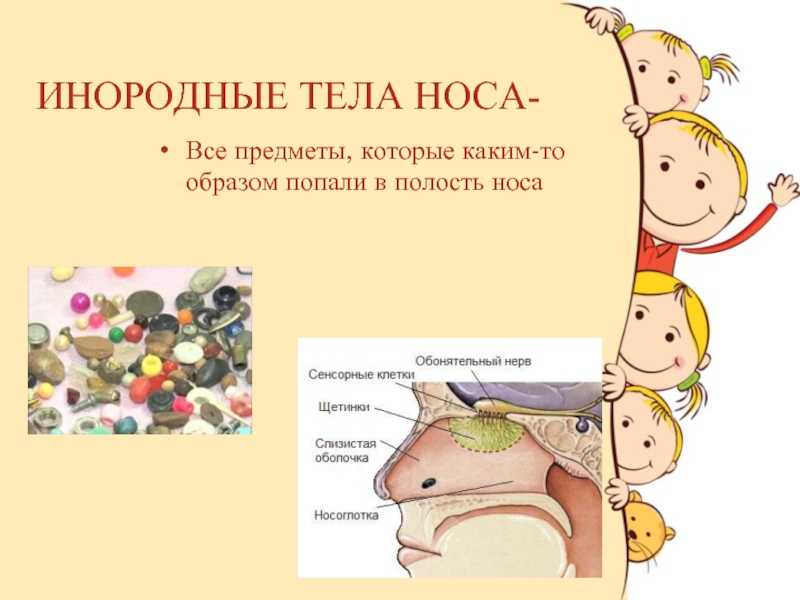 ИНОРОДНЫЕ ТЕЛА НОСА-

• Все предметы, которые каким-то образом попали в полость носа

Обонятельный нерв
Сенсорные клетки
Щетинки
Слизистая оболочка
Носоглотка